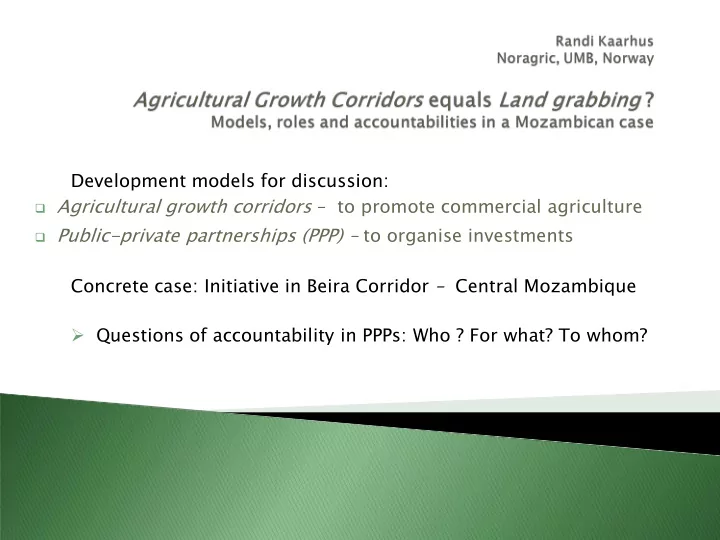 Randi Kaarhus
Noragric, UMB, Norway

Agricultural Growth Corridors equals Land grabbing ?
Models, roles and accountabilities in a Mozambican case

Development models for discussion:

❑ Agricultural growth corridors – to promote commercial agriculture
❑ Public-private partnerships (PPP) – to organise investments

Concrete case: Initiative in Beira Corridor – Central Mozambique

➢ Questions of accountability in PPPs: Who ? For what? To whom?